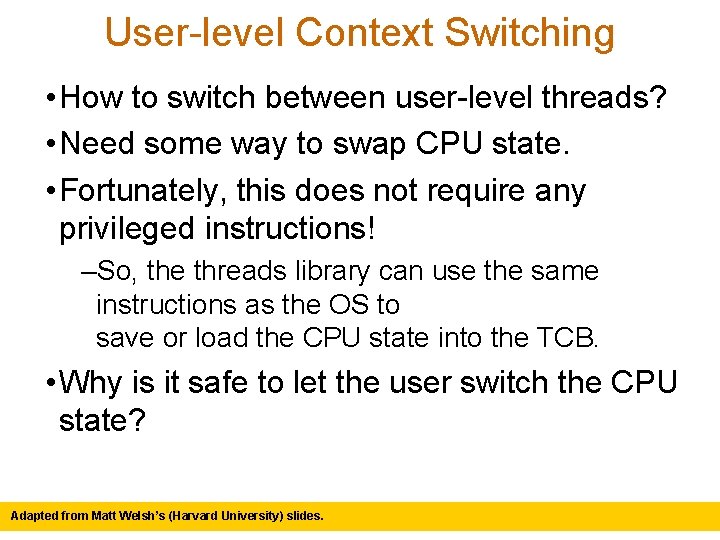 User-level Context Switching

• How to switch between user-level threads?

• Need some way to swap CPU state.

• Fortunately, this does not require any privileged instructions!

–So, the threads library can use the same instructions as the OS to save or load the CPU state into the TCB.

• Why is it safe to let the user switch the CPU state?

Adapted from Matt Welsh's (Harvard University) slides.